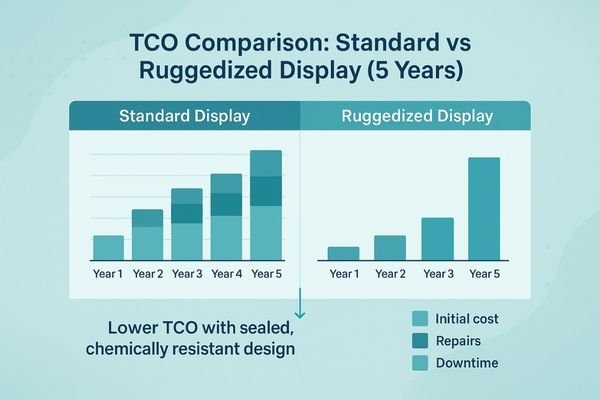 TCO Comparison: Standard vs Ruggedized Display (5 Years)

Standard Display

Year 1 Year 2 Year 3 Year 4 Year 5

Ruggedized Display

Year 1 Year 2 Year 3 Year 5

Lower TCO with sealed, chemically resistant design

Initial cost

Repairs

Downtime